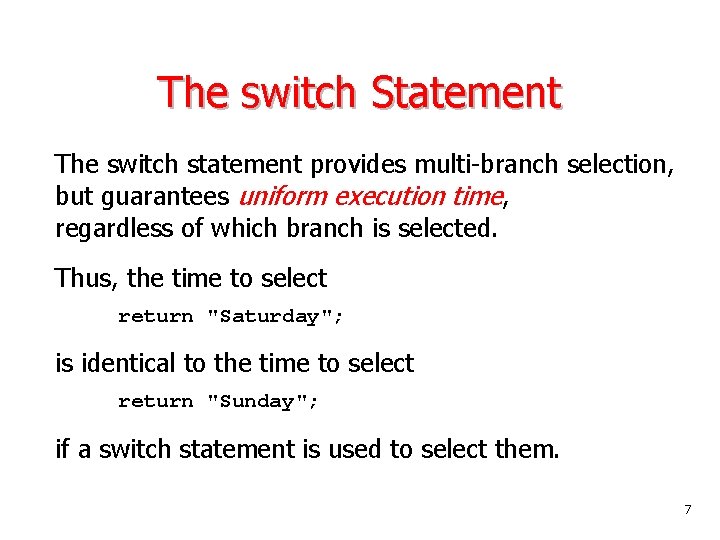 The switch Statement

The switch statement provides multi-branch selection, but guarantees uniform execution time, regardless of which branch is selected.

Thus, the time to select

return "Saturday";

is identical to the time to select

return "Sunday";

if a switch statement is used to select them.

7